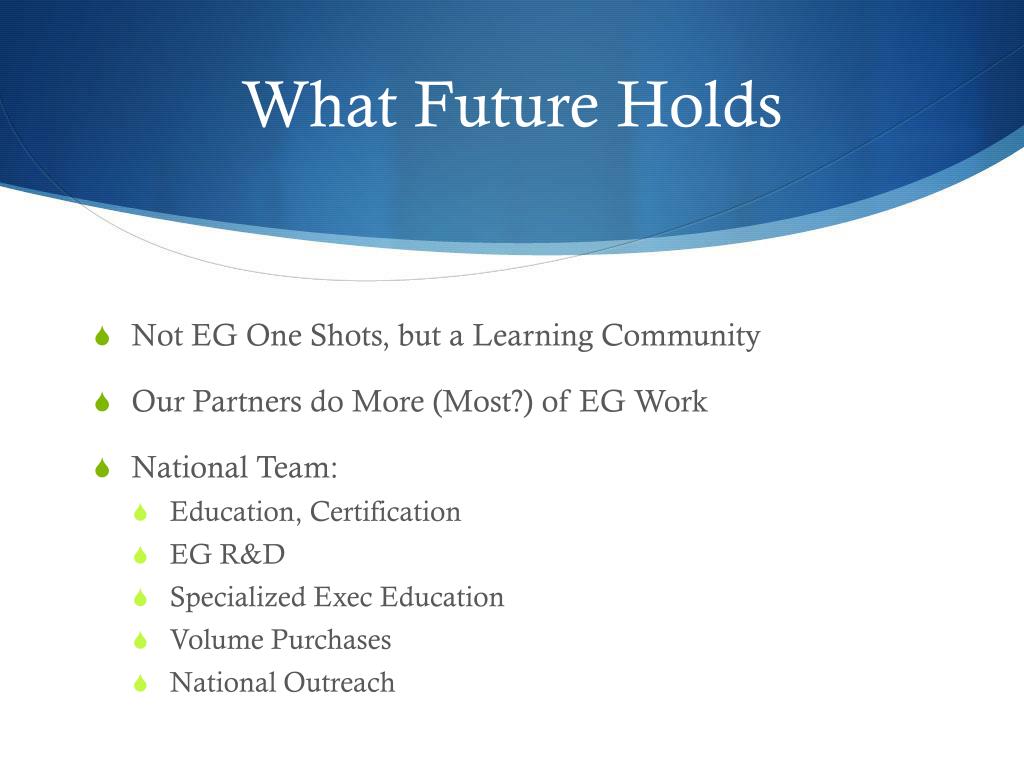 What Future Holds

Not EG One Shots, but a Learning Community

Our Partners do More (Most?) of EG Work

National Team:

Education, Certification

EG R&D

Specialized Exec Education

Volume Purchases

National Outreach